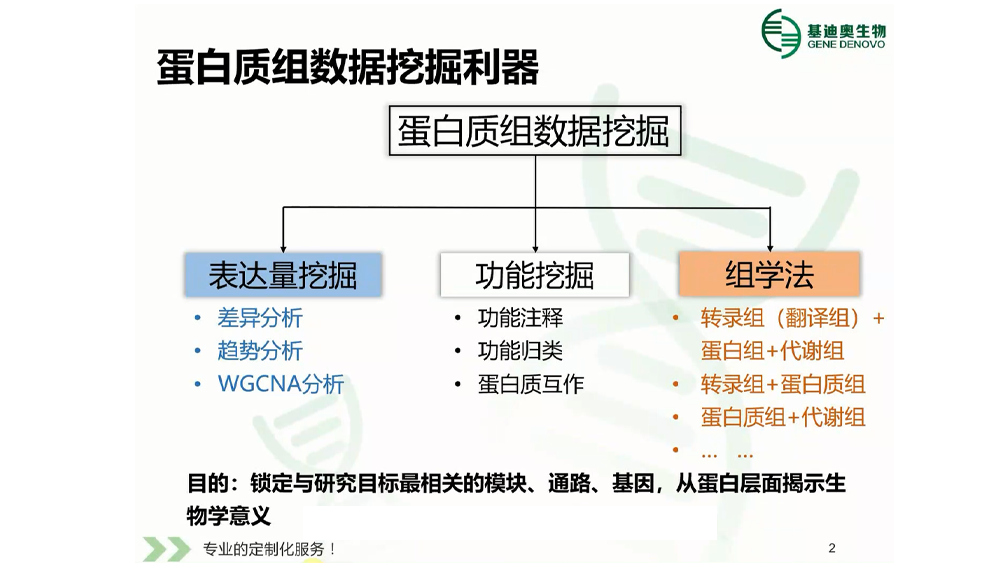 基迪奥生物
GENE DENOVO

蛋白质组数据挖掘利器

蛋白质组数据挖掘

表达量挖掘
• 差异分析
• 趋势分析
• WGCNA分析

功能挖掘
• 功能注释
• 功能归类
• 蛋白质互作

组学法
• 转录组（翻译组）+蛋白组+代谢组
• 转录组+蛋白质组
• 蛋白质组+代谢组
• … …

目的：锁定与研究目标最相关的模块、通路、基因，从蛋白层面揭示生物学意义

专业的定制化服务！

2